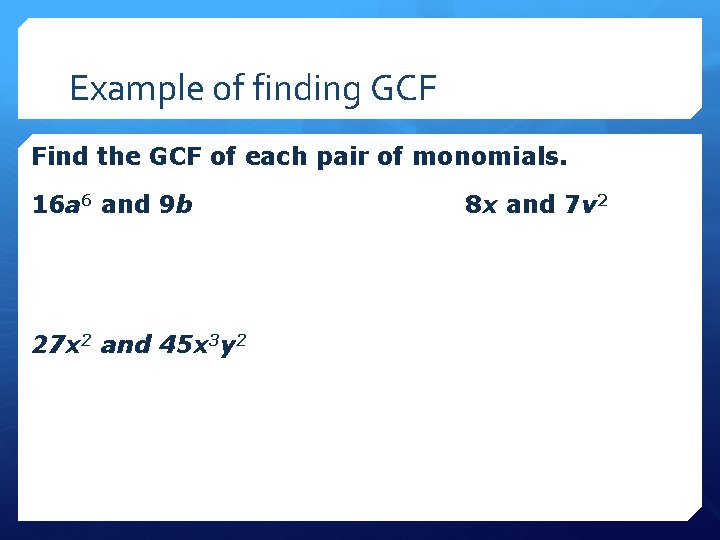 Example of finding GCF

Find the GCF of each pair of monomials.

$16a^6$ and $9b$

$8x$ and $7v^2$

$27x^2$ and $45x^3y^2$